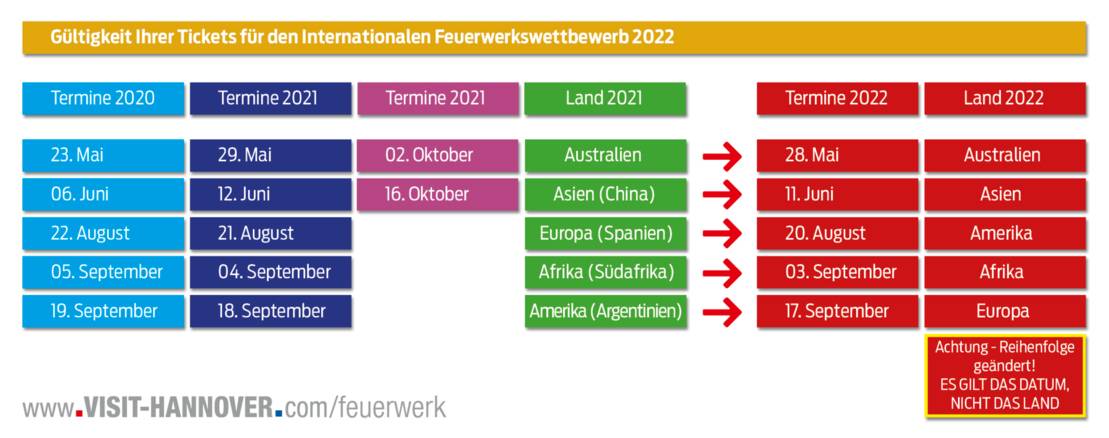 Gültigkeit Ihrer Tickets für den Internationalen Feuerwerkswettbewerb 2022

| Termine 2020 | Termine 2021 | Termine 2021 | Land 2021 | | Termine 2022 | Land 2022 |
|---|---|---|---|---|---|---|
| 23. Mai | 29. Mai | 02. Oktober | Australien | → | 28. Mai | Australien |
| 06. Juni | 12. Juni | 16. Oktober | Asien (China) | → | 11. Juni | Asien |
| 22. August | 21. August | | Europa (Spanien) | → | 20. August | Amerika |
| 05. September | 04. September | | Afrika (Südafrika) | → | 03. September | Afrika |
| 19. September | 18. September | | Amerika (Argentinien) | → | 17. September | Europa |

Achtung - Reihenfolge geändert! ES GILT DAS DATUM, NICHT DAS LAND

www.VISIT-HANNOVER.com/feuerwerk